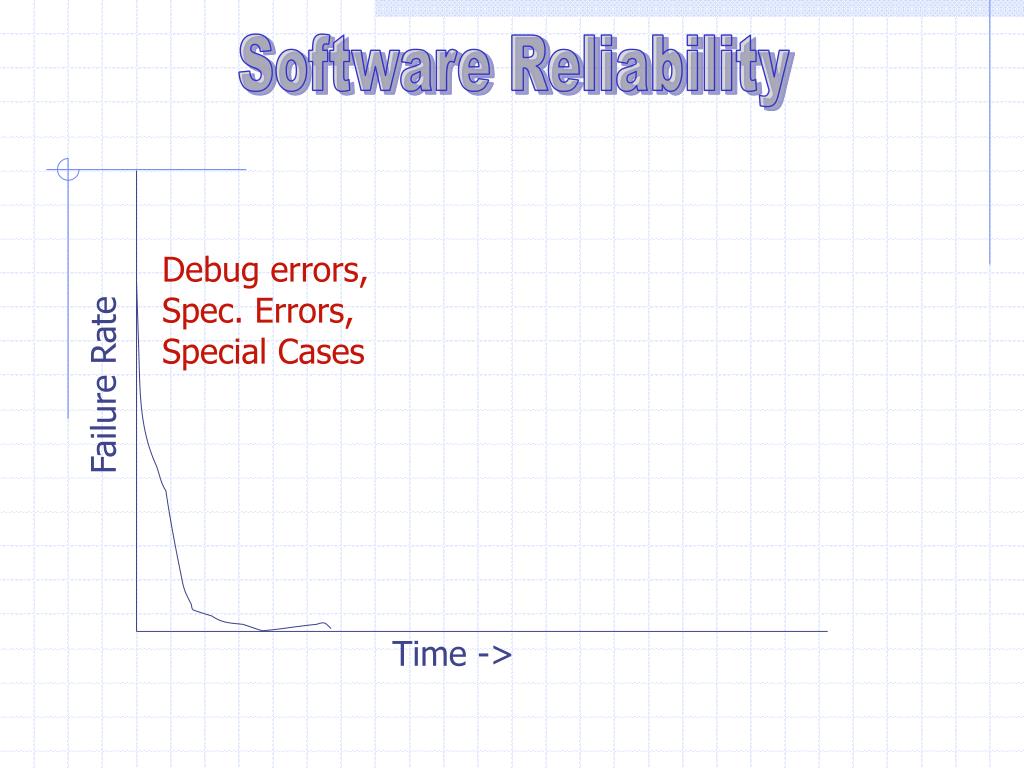 Software Reliability

Failure Rate

Debug errors,
Spec. Errors,
Special Cases

Time ->